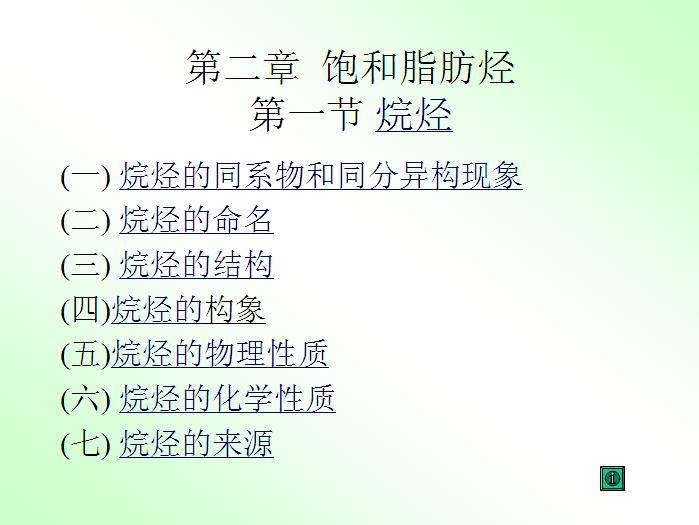 第二章 饱和脂肪烃
第一节 烷烃

(一) 烷烃的同系物和同分异构现象
(二) 烷烃的命名
(三) 烷烃的结构
(四)烷烃的构象
(五)烷烃的物理性质
(六) 烷烃的化学性质
(七) 烷烃的来源